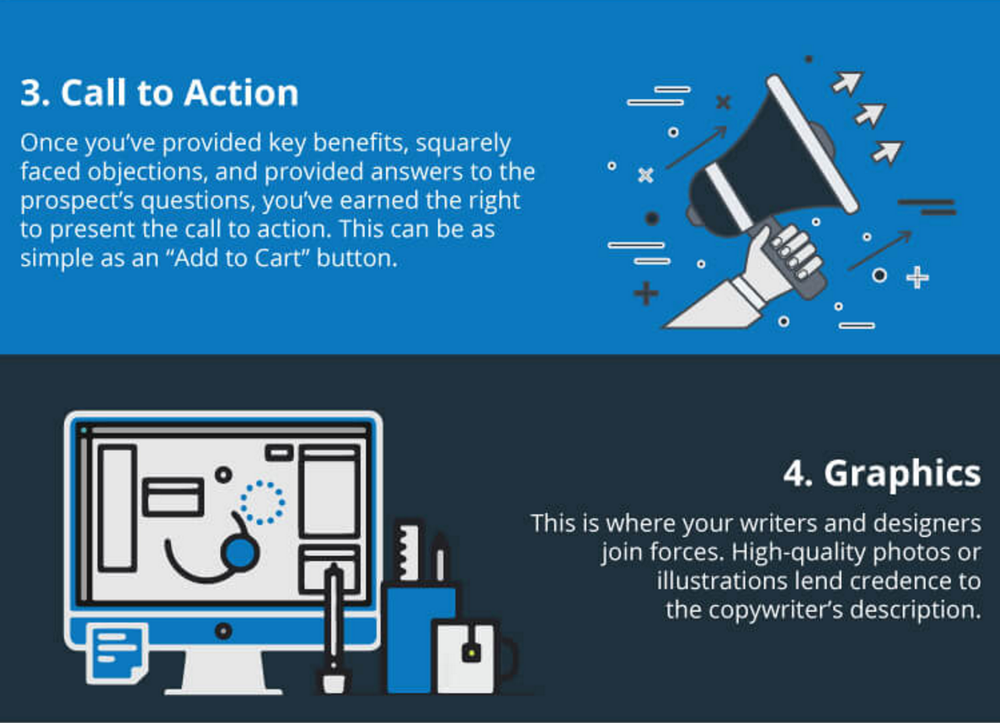 3. Call to Action

Once you've provided key benefits, squarely faced objections, and provided answers to the prospect's questions, you've earned the right to present the call to action. This can be as simple as an "Add to Cart" button.

4. Graphics

This is where your writers and designers join forces. High-quality photos or illustrations lend credence to the copywriter's description.